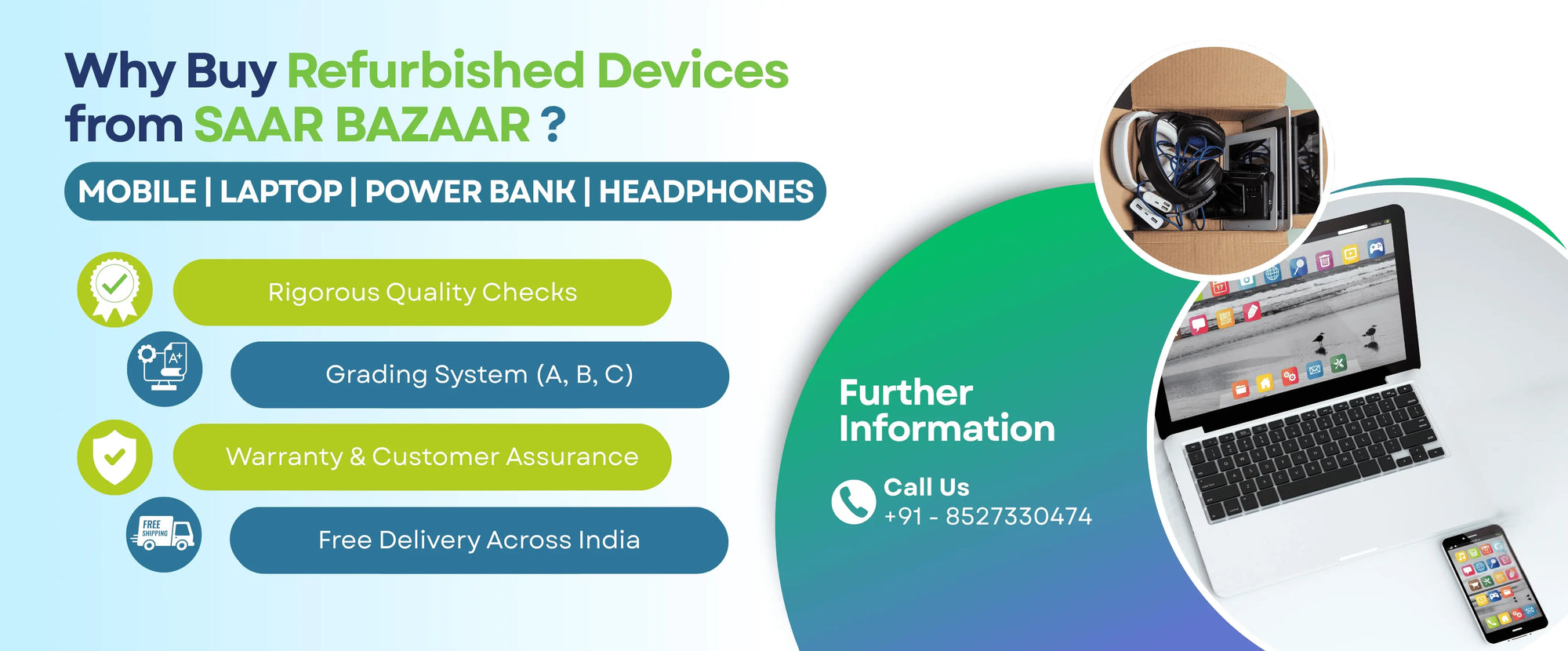 Why Buy Refurbished Devices from SAAR BAZAAR ?

MOBILE | LAPTOP | POWER BANK | HEADPHONES

Rigorous Quality Checks

A+

Grading System (A, B, C)

Warranty & Customer Assurance

FREE SHIPPING

Free Delivery Across India

Further Information

Call Us
+91 - 8527330474